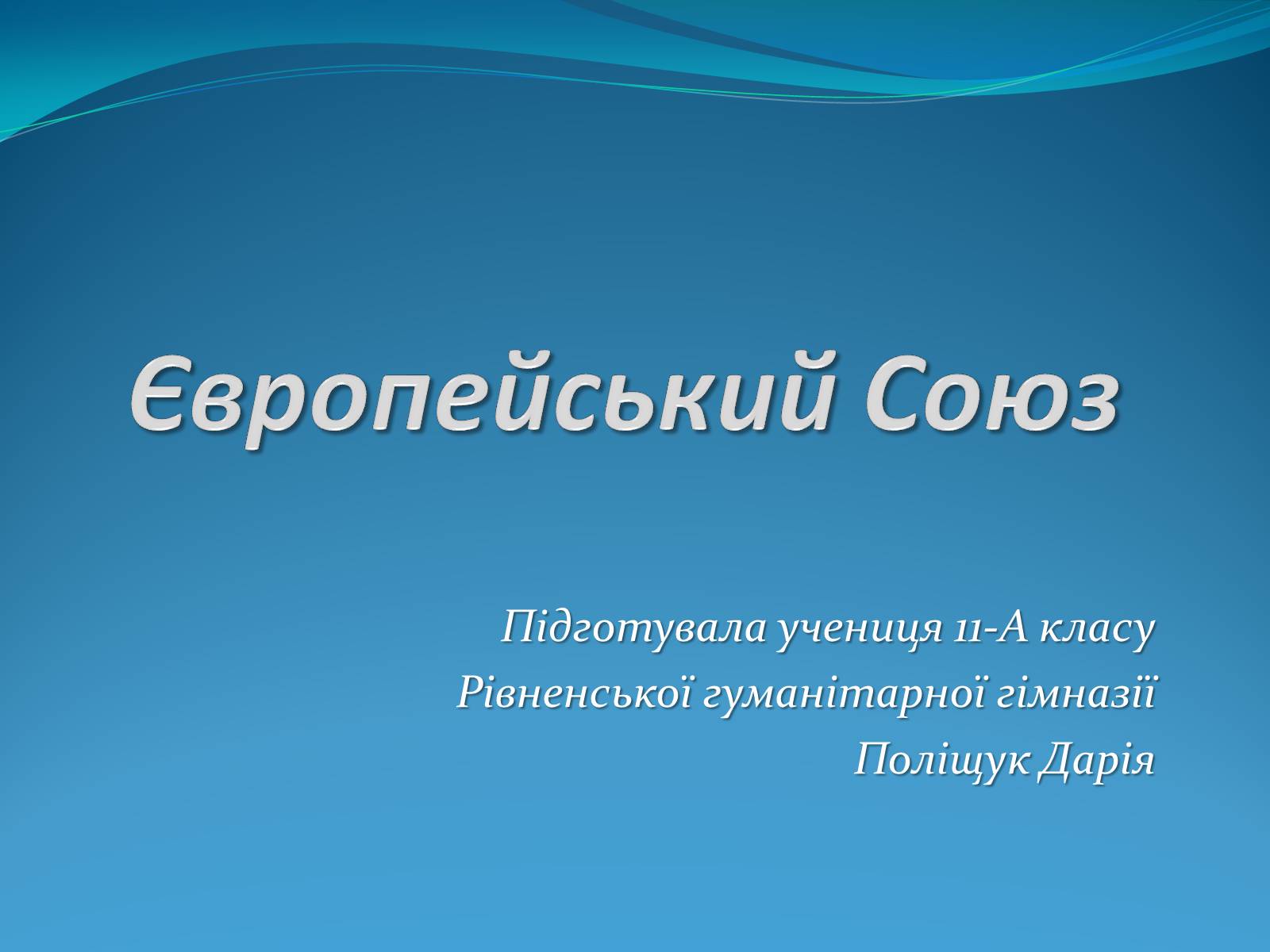 Європейський Союз

Підготувала учениця 11-А класу
Рівненської гуманітарної гімназії
Поліщук Дарія